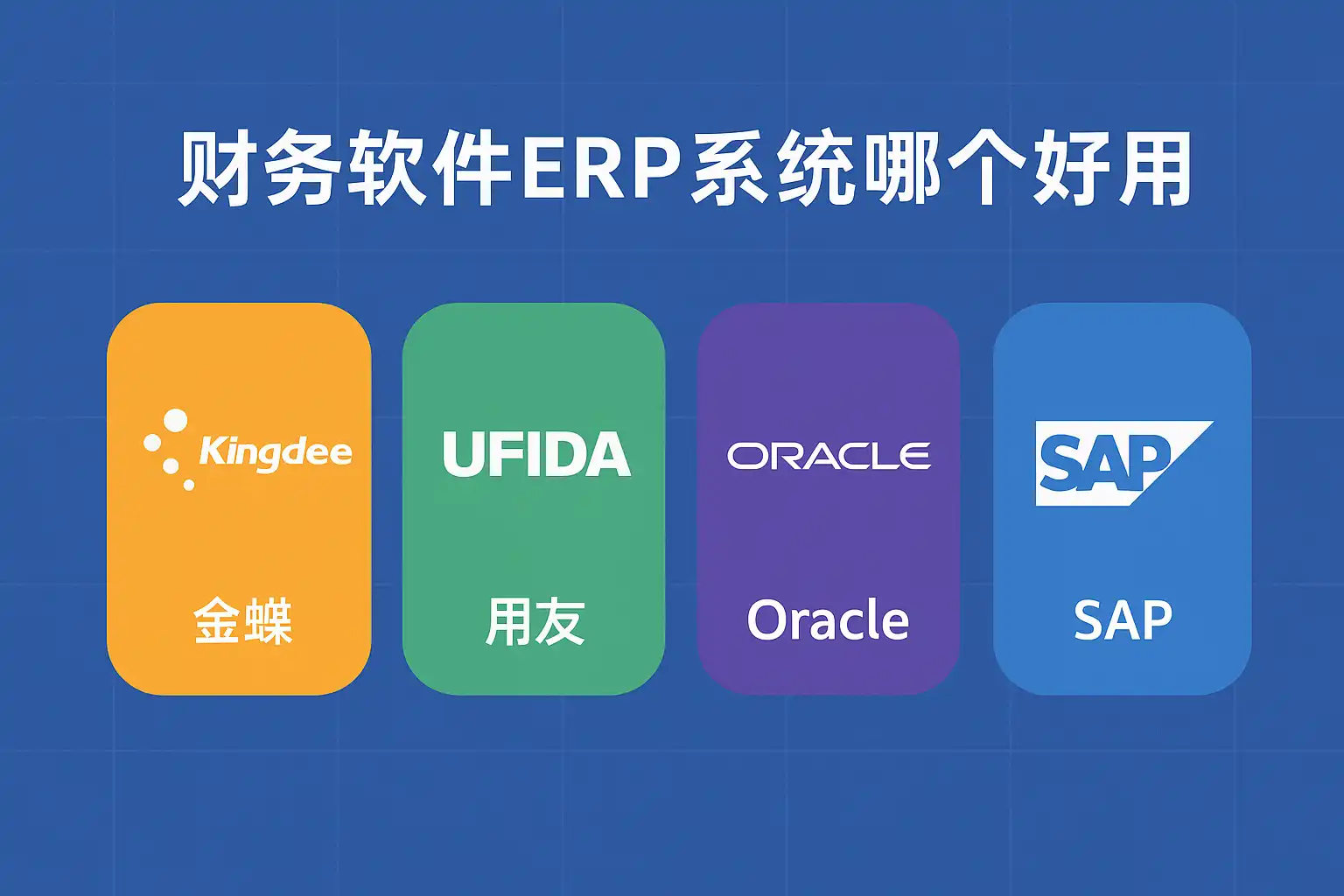 财务软件ERP系统哪个好用

Kingdee

金蝶

UFIDA

用友

ORACLE

Oracle

SAP

SAP